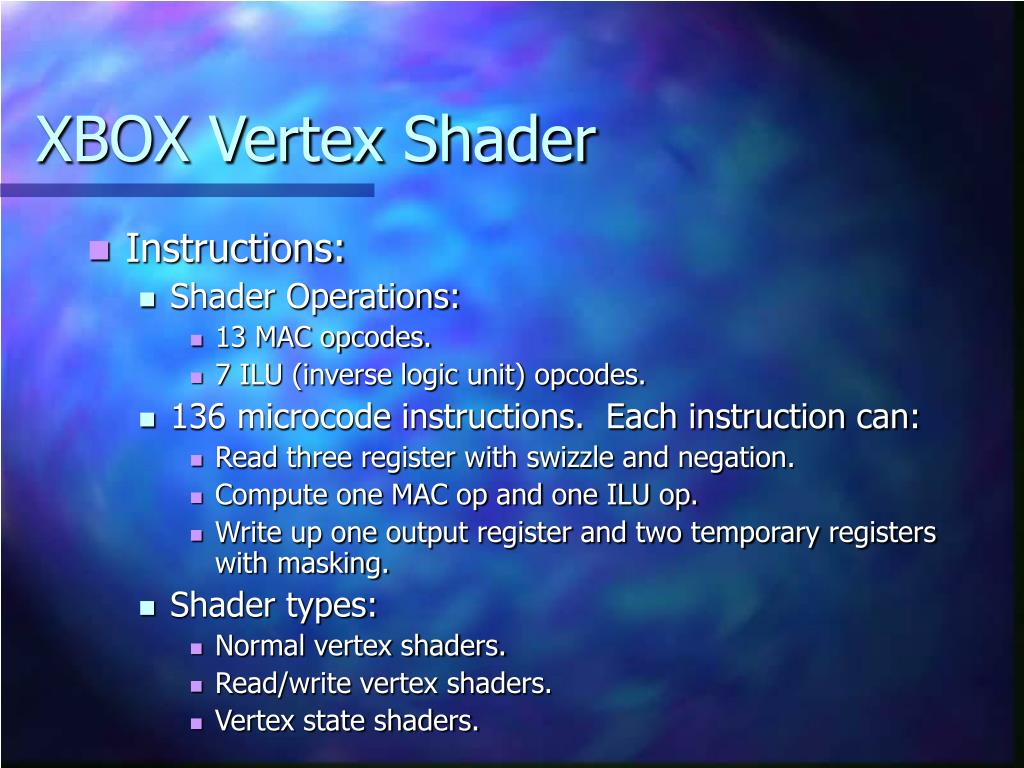 XBOX Vertex Shader

- Instructions:
  - Shader Operations:
    - 13 MAC opcodes.
    - 7 ILU (inverse logic unit) opcodes.
  - 136 microcode instructions.  Each instruction can:
    - Read three register with swizzle and negation.
    - Compute one MAC op and one ILU op.
    - Write up one output register and two temporary registers with masking.
  - Shader types:
    - Normal vertex shaders.
    - Read/write vertex shaders.
    - Vertex state shaders.